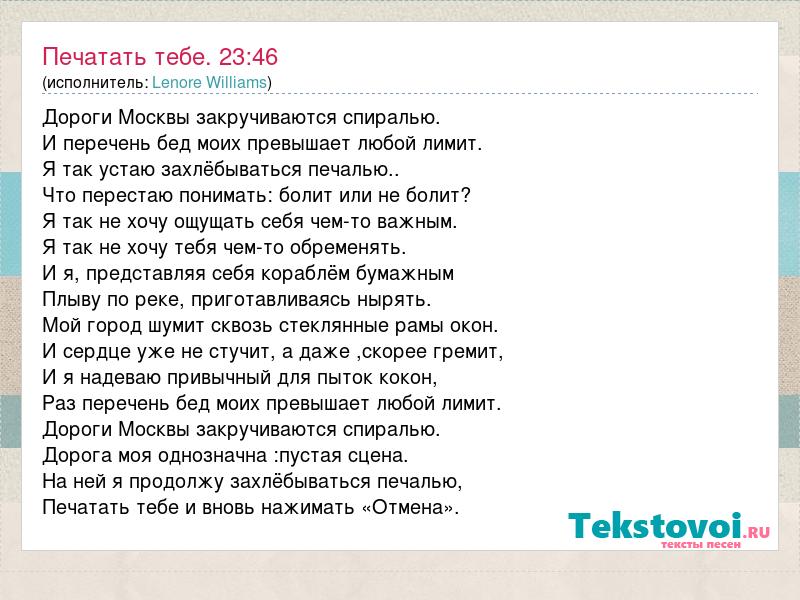 Печатать тебе. 23:46
(исполнитель: Lenore Williams)

Дороги Москвы закручиваются спиралью.
И перечень бед моих превышает любой лимит.
Я так устаю захлёбываться печалью..
Что перестаю понимать: болит или не болит?
Я так не хочу ощущать себя чем-то важным.
Я так не хочу тебя чем-то обременять.
И я, представляя себя кораблём бумажным
Плыву по реке, приготавливаясь нырять.
Мой город шумит сквозь стеклянные рамы окон.
И сердце уже не стучит, а даже ,скорее гремит,
И я надеваю привычный для пыток кокон,
Раз перечень бед моих превышает любой лимит.
Дороги Москвы закручиваются спиралью.
Дорога моя однозначна :пустая сцена.
На ней я продолжу захлёбываться печалью,
Печатать тебе и вновь нажимать «Отмена».

Tekstovoi.RU
тексты песен